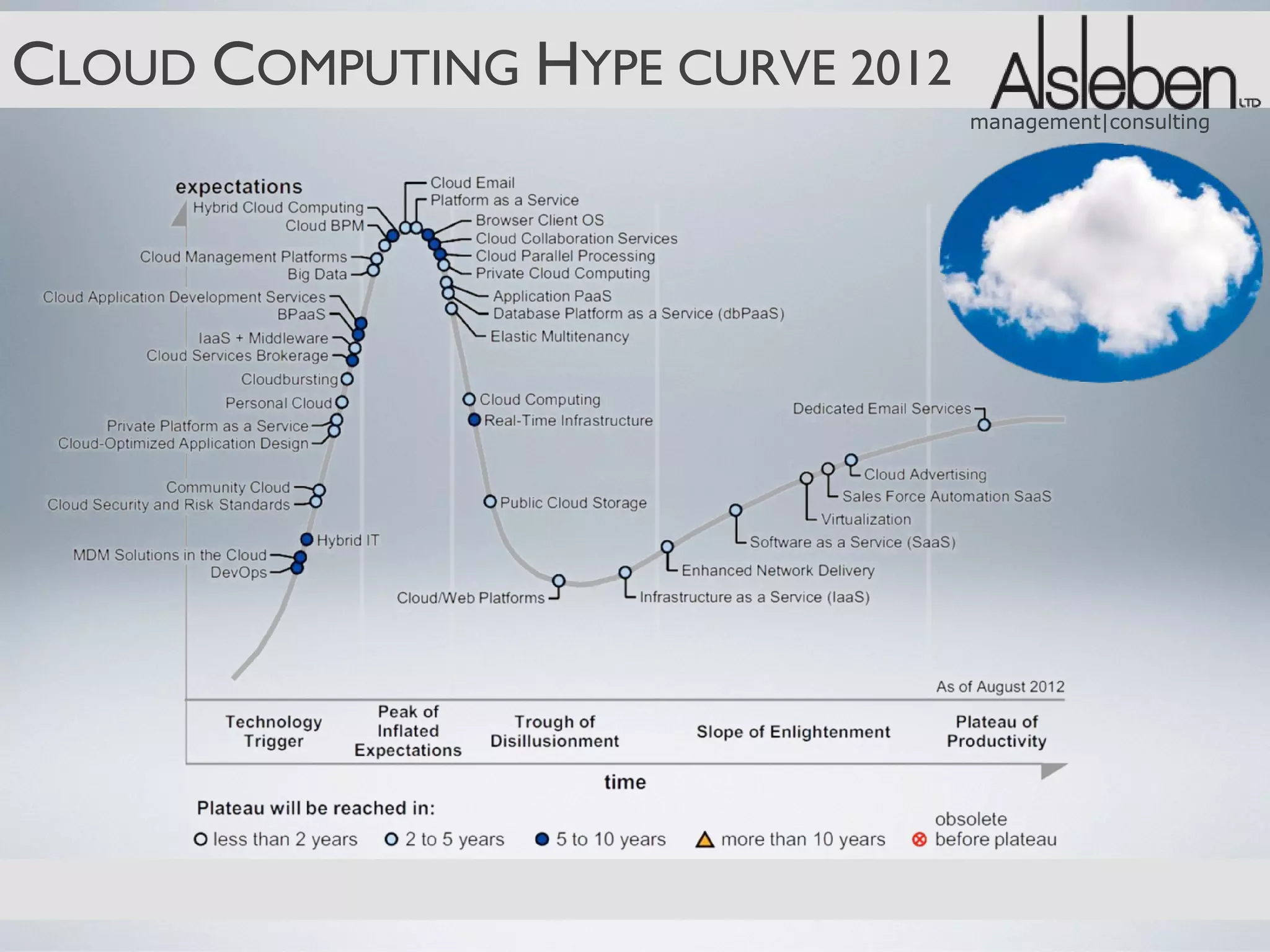 CLOUD COMPUTING HYPE CURVE 2012

Alsleben LTD
management|consulting

expectations

Hybrid Cloud Computing
Cloud BPM
Cloud Management Platforms
Big Data
Cloud Application Development Services
BPaaS
IaaS + Middleware
Cloud Services Brokerage
Cloudbursting
Personal Cloud
Private Platform as a Service
Cloud-Optimized Application Design
Community Cloud
Cloud Security and Risk Standards
Hybrid IT
MDM Solutions in the Cloud
DevOps

Cloud Email
Platform as a Service
Browser Client OS
Cloud Collaboration Services
Cloud Parallel Processing
Private Cloud Computing
Application PaaS
Database Platform as a Service (dbPaaS)
Elastic Multitenancy
Cloud Computing
Real-Time Infrastructure
Public Cloud Storage
Cloud/Web Platforms
Infrastructure as a Service (IaaS)
Enhanced Network Delivery
Software as a Service (SaaS)
Virtualization
Sales Force Automation SaaS
Cloud Advertising
Dedicated Email Services

As of August 2012

Technology Trigger
Peak of Inflated Expectations
Trough of Disillusionment
Slope of Enlightenment
Plateau of Productivity

time

Plateau will be reached in:
less than 2 years
2 to 5 years
5 to 10 years
more than 10 years
obsolete before plateau